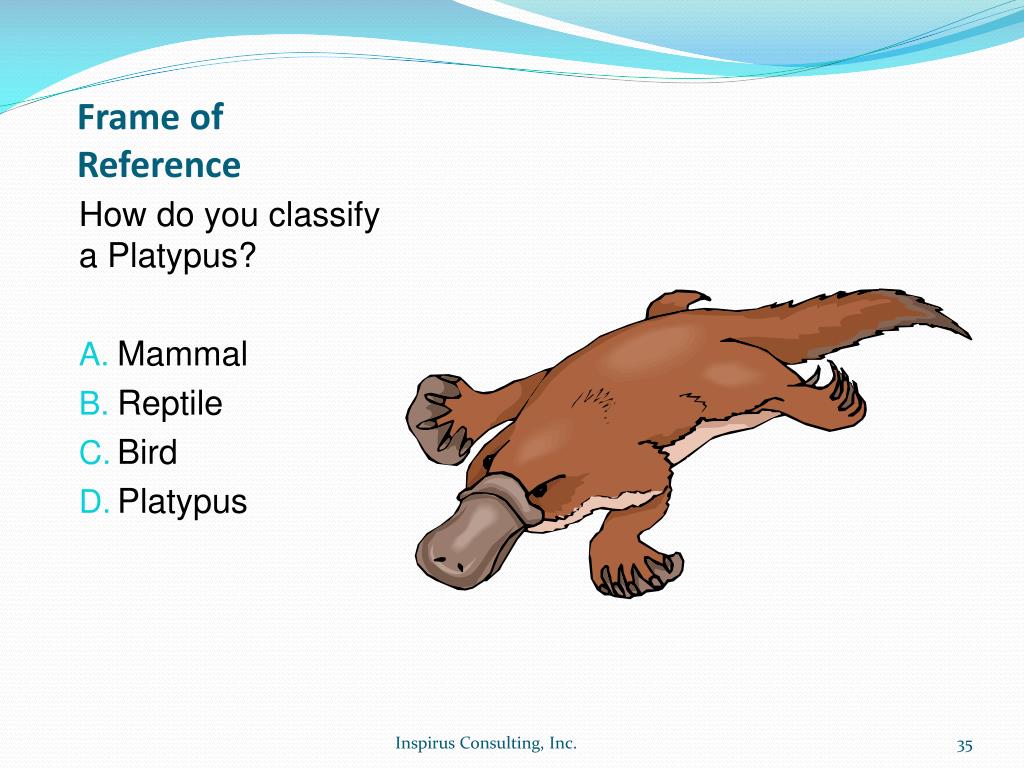 Frame of Reference

How do you classify a Platypus?

A. Mammal
B. Reptile
C. Bird
D. Platypus

Inspirus Consulting, Inc.

35